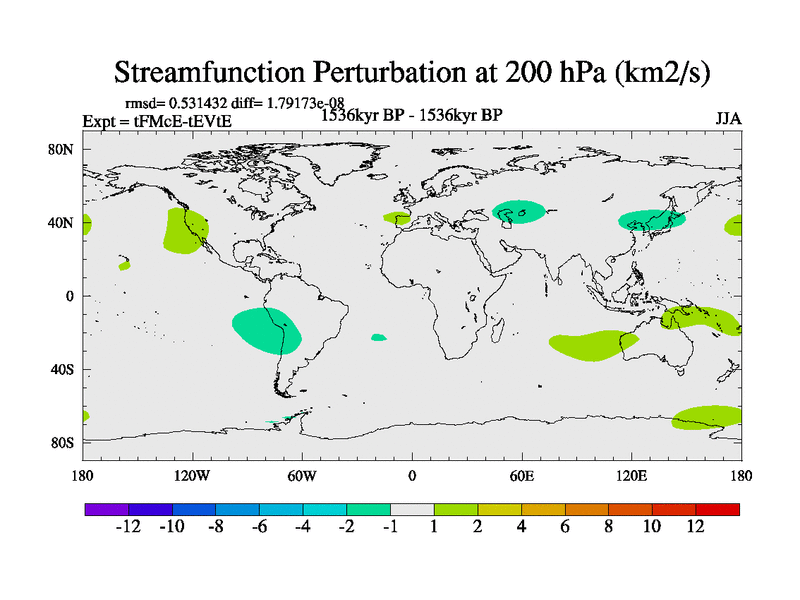 Streamfunction Perturbation at 200 hPa (km2/s)

rmsd= 0.531432 diff= 1.79173e-08

Expt = tFMcE-tEVtE

1536kyr BP - 1536kyr BP

JJA

80N
40N
0
40S
80S

180 120W 60W 0 60E 120E 180

-12 -10 -8 -6 -4 -2 -1 1 2 4 6 8 10 12